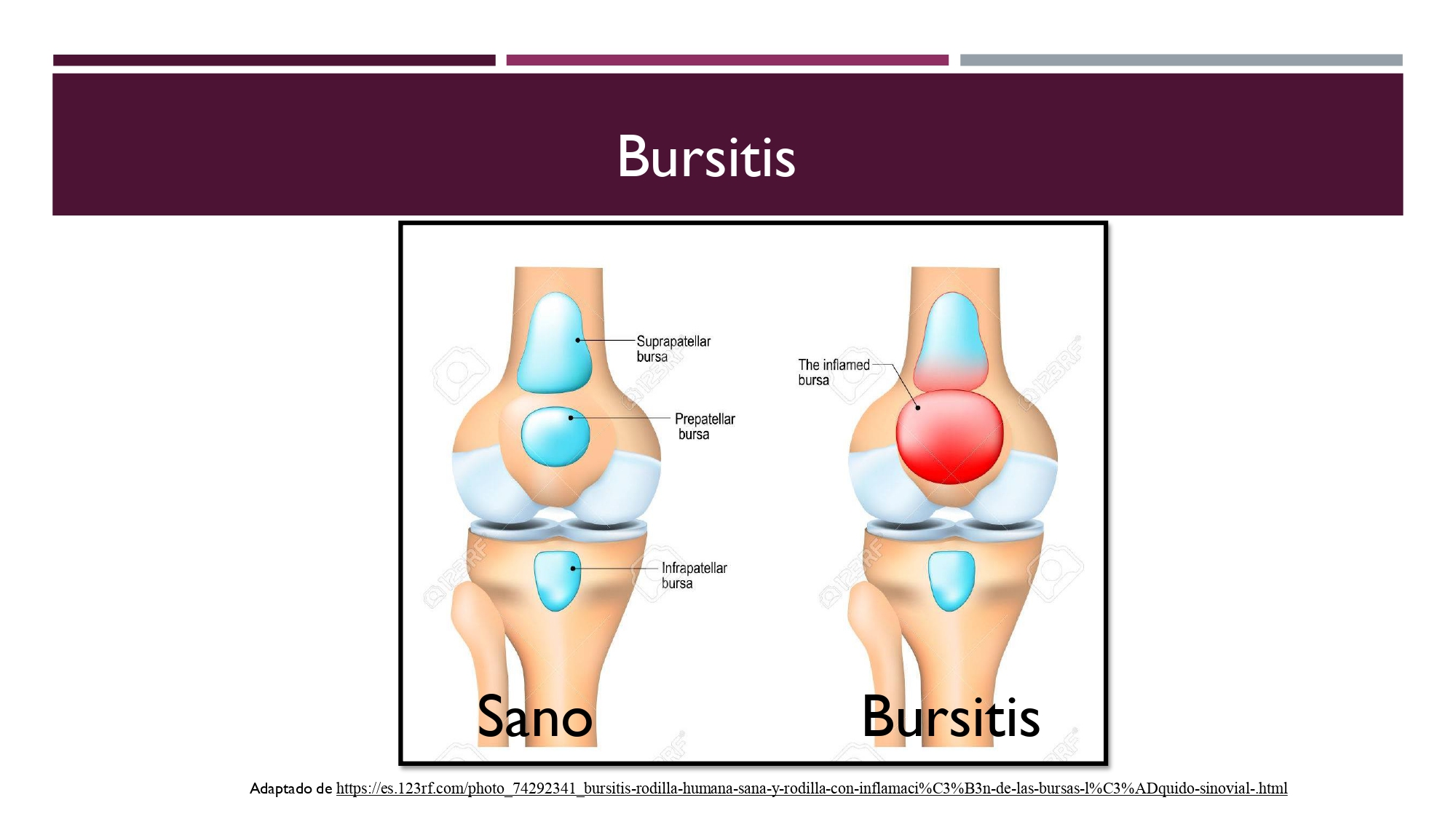 Bursitis

Suprapatellar bursa

Prepatellar bursa

Infrapatellar bursa

The inflamed bursa

Sano

Bursitis

Adaptado de https://es.123rf.com/photo_74292341_bursitis-rodilla-humana-sana-y-rodilla-con-inflamaci%C3%B3n-de-las-bursas-l%C3%ADquido-sinovial-.html